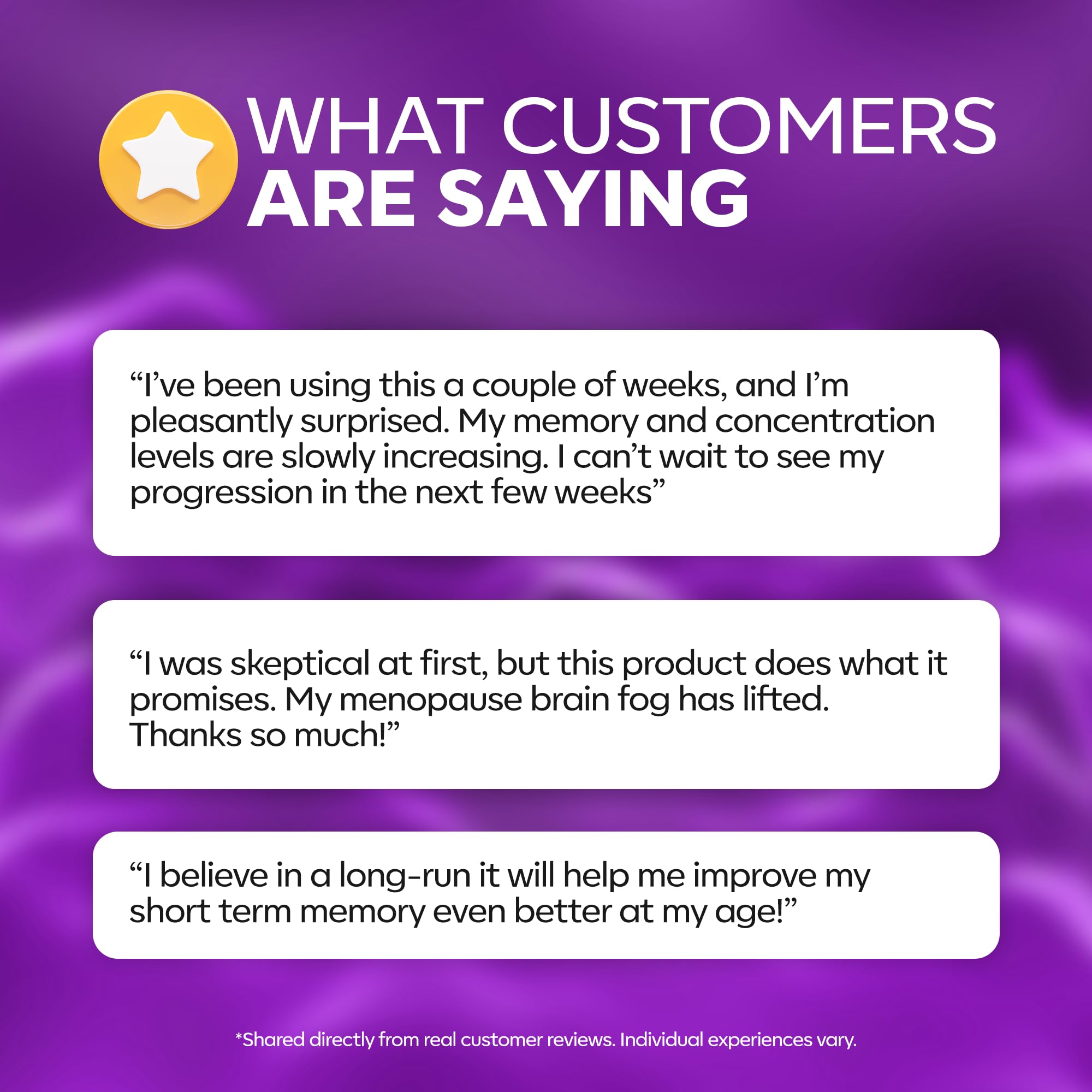 WHAT CUSTOMERS
ARE SAYING

“I’ve been using this a couple of weeks, and I’m pleasantly surprised. My memory and concentration levels are slowly increasing. I can’t wait to see my progression in the next few weeks”

“I was skeptical at first, but this product does what it promises. My menopause brain fog has lifted. Thanks so much!”

“I believe in a long-run it will help me improve my short term memory even better at my age!”

*Shared directly from real customer reviews. Individual experiences vary.